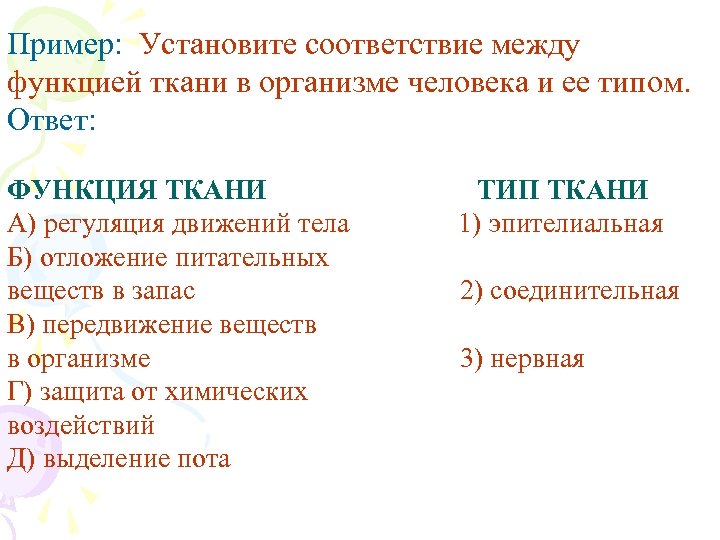 Пример: Установите соответствие между функцией ткани в организме человека и ее типом.
Ответ:

ФУНКЦИЯ ТКАНИ
А) регуляция движений тела
Б) отложение питательных веществ в запас
В) передвижение веществ в организме
Г) защита от химических воздействий
Д) выделение пота

ТИП ТКАНИ
1) эпителиальная
2) соединительная
3) нервная